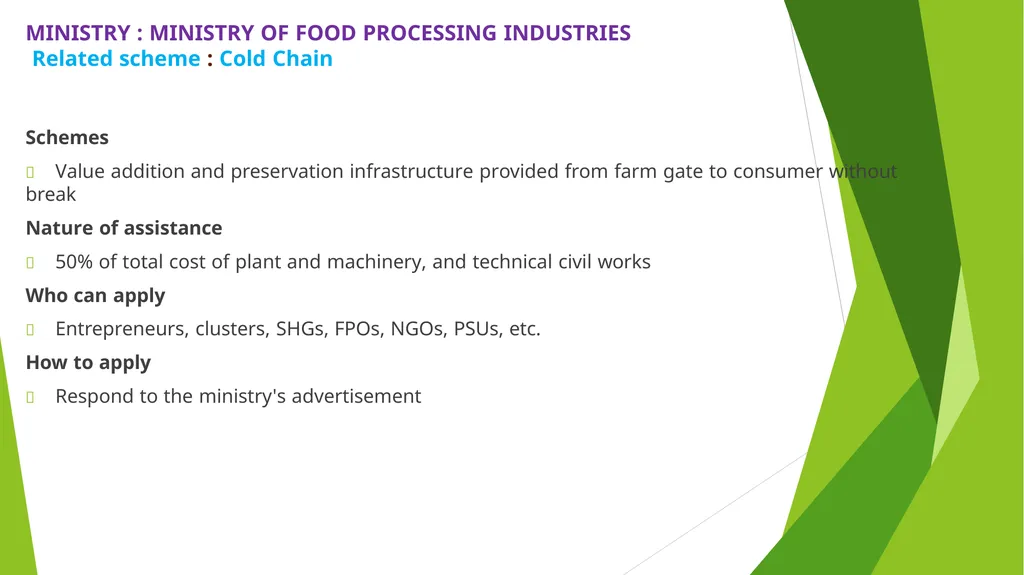 MINISTRY : MINISTRY OF FOOD PROCESSING INDUSTRIES
Related scheme : Cold Chain

Schemes

Value addition and preservation infrastructure provided from farm gate to consumer without break

Nature of assistance

50% of total cost of plant and machinery, and technical civil works

Who can apply

Entrepreneurs, clusters, SHGs, FPOs, NGOs, PSUs, etc.

How to apply

Respond to the ministry's advertisement